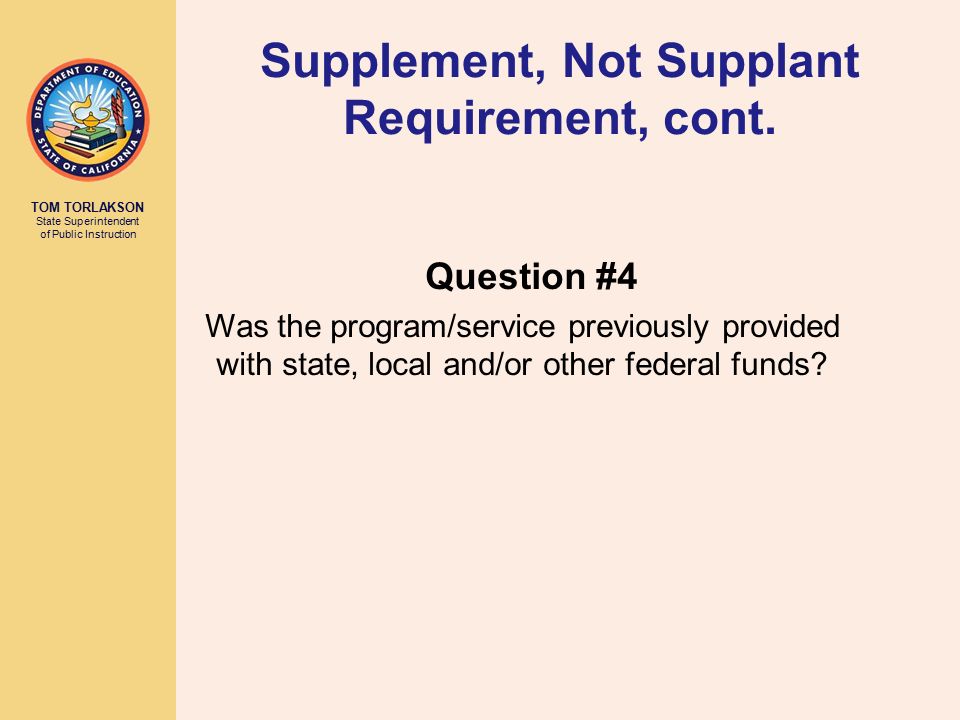 DEPARTMENT OF EDUCATION
STATE OF CALIFORNIA

TOM TORLAKSON
State Superintendent of Public Instruction

Supplement, Not Supplant Requirement, cont.

Question #4

Was the program/service previously provided with state, local and/or other federal funds?